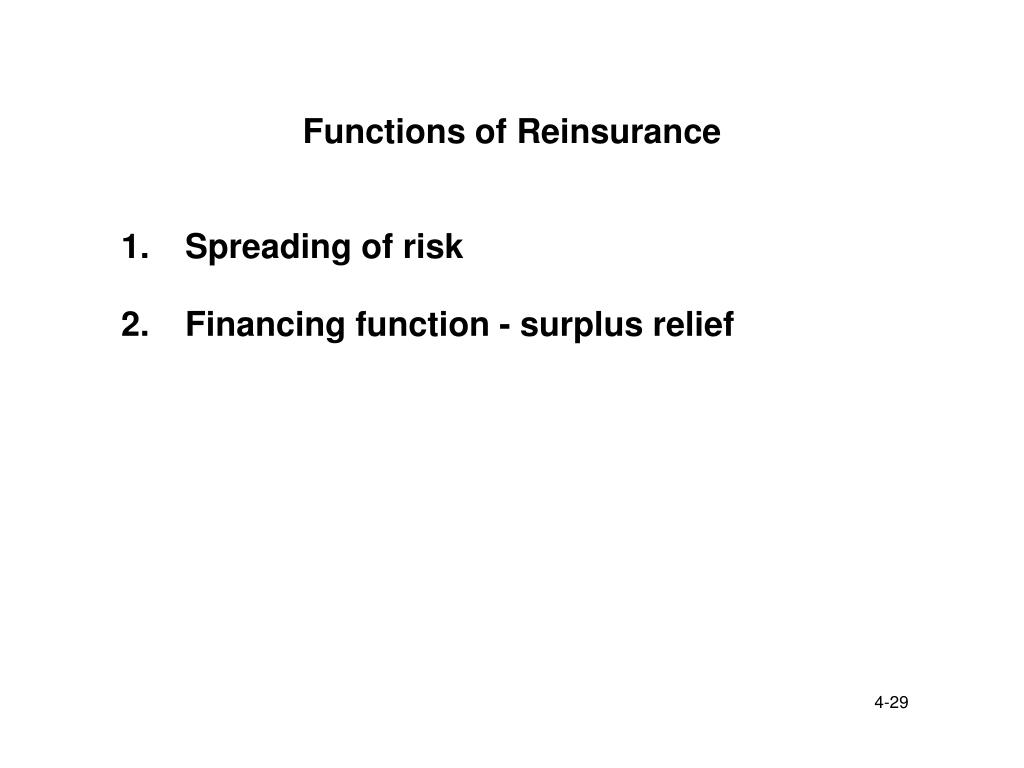 Functions of Reinsurance

1. Spreading of risk

2. Financing function - surplus relief

4-29